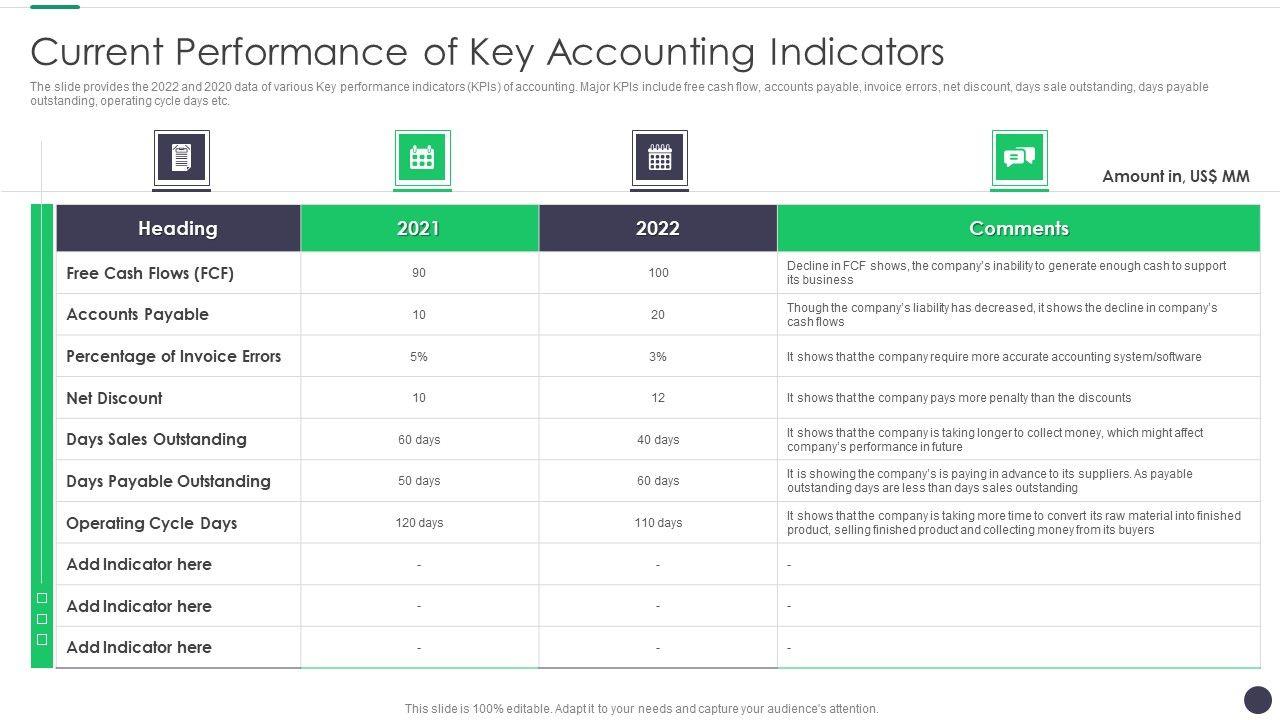 Current Performance of Key Accounting Indicators

The slide provides the 2022 and 2020 data of various Key performance indicators (KPIs) of accounting. Major KPIs include free cash flow, accounts payable, invoice errors, net discount, days sale outstanding, days payable outstanding, operating cycle days etc.

Amount in, US$ MM

| Heading | 2021 | 2022 | Comments |
|---|---|---|---|
| Free Cash Flows (FCF) | 90 | 100 | Decline in FCF shows, the company's inability to generate enough cash to support its business |
| Accounts Payable | 10 | 20 | Though the company's liability has decreased, it shows the decline in company's cash flows |
| Percentage of Invoice Errors | 5% | 3% | It shows that the company require more accurate accounting system/software |
| Net Discount | 10 | 12 | It shows that the company pays more penalty than the discounts |
| Days Sales Outstanding | 60 days | 40 days | It shows that the company is taking longer to collect money, which might affect company's performance in future |
| Days Payable Outstanding | 50 days | 60 days | It is showing the company's is paying in advance to its suppliers. As payable outstanding days are less than days sales outstanding |
| Operating Cycle Days | 120 days | 110 days | It shows that the company is taking more time to convert its raw material into finished product, selling finished product and collecting money from its buyers |
| Add Indicator here | - | - | - |
| Add Indicator here | - | - | - |
| Add Indicator here | - | - | - |

This slide is 100% editable. Adapt it to your needs and capture your audience's attention.